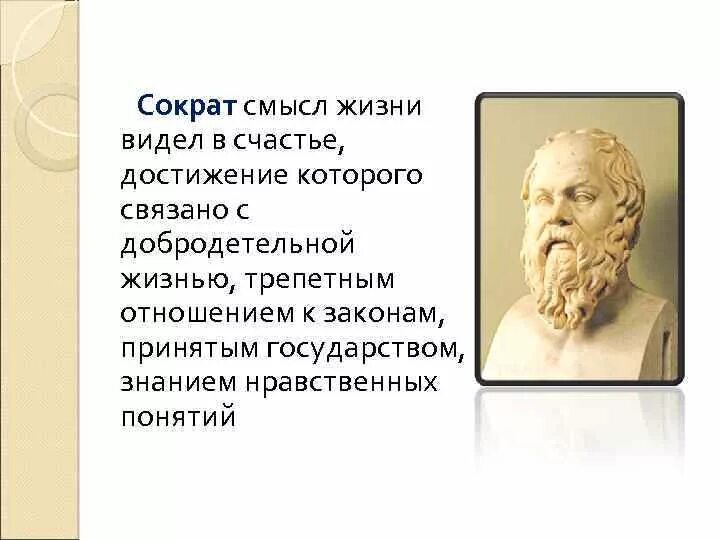 Сократ смысл жизни видел в счастье, достижение которого связано с добродетельной жизнью, трепетным отношением к законам, принятым государством, знанием нравственных понятий